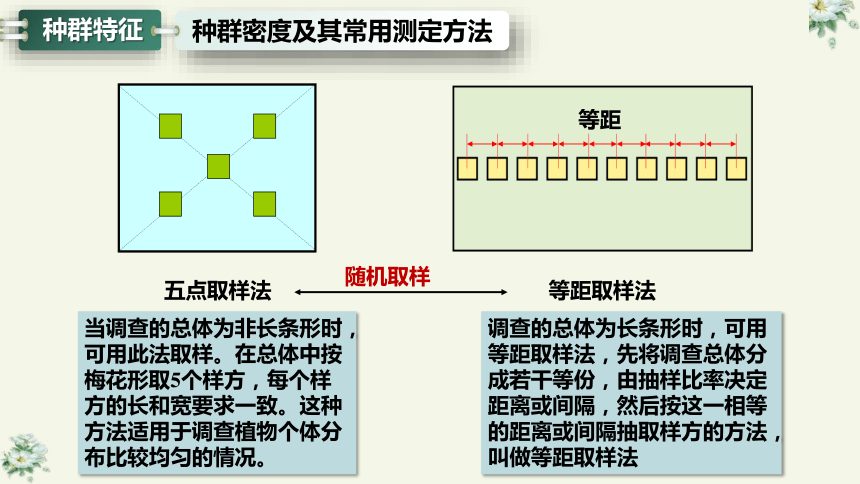 种群特征

种群密度及其常用测定方法

等距

五点取样法

随机取样

等距取样法

当调查的总体为非长条形时，可用此法取样。在总体中按梅花形取5个样方，每个样方的长和宽要求一致。这种方法适用于调查植物个体分布比较均匀的情况。

调查的总体为长条形时，可用等距取样法，先将调查总体分成若干等份，由抽样比率决定距离或间隔，然后按这一相等的距离或间隔抽取样方的方法，叫做等距取样法